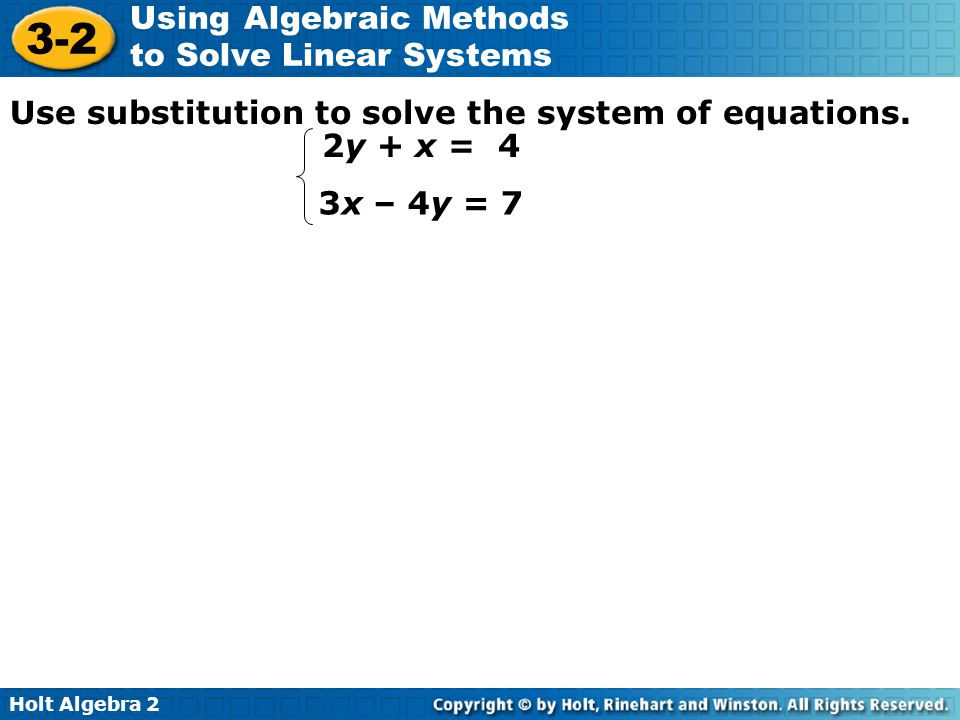 3-2 Using Algebraic Methods to Solve Linear Systems

Use substitution to solve the system of equations.

$\begin{cases} 2y + x = 4 \\ 3x - 4y = 7 \end{cases}$

Holt Algebra 2

Copyright © by Holt, Rinehart and Winston. All Rights Reserved.